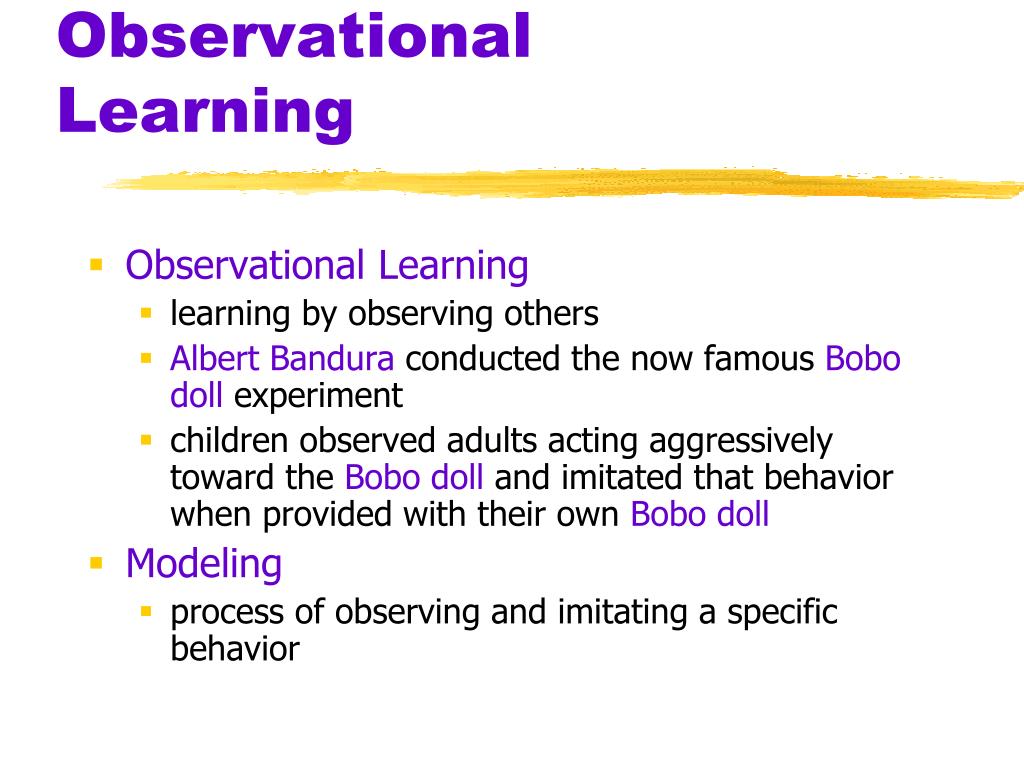 Observational Learning

- Observational Learning
  - learning by observing others
  - Albert Bandura conducted the now famous Bobo doll experiment
  - children observed adults acting aggressively toward the Bobo doll and imitated that behavior when provided with their own Bobo doll
- Modeling
  - process of observing and imitating a specific behavior